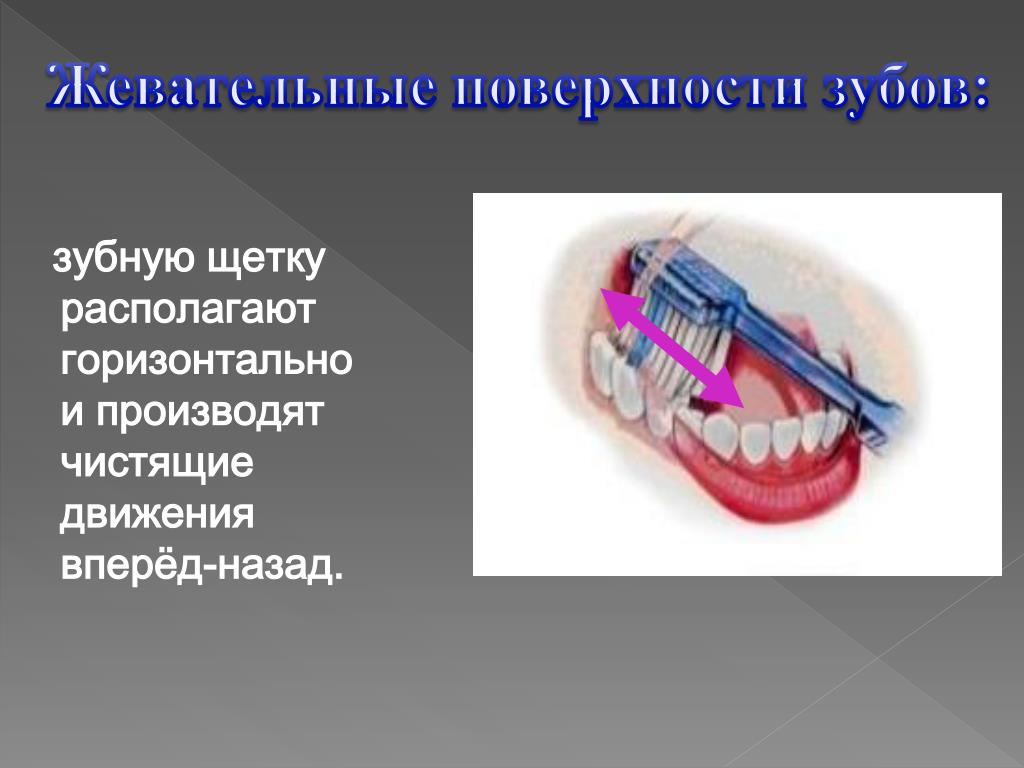 Жевательные поверхности зубов:

зубную щетку располагают горизонтально и производят чистящие движения вперёд-назад.